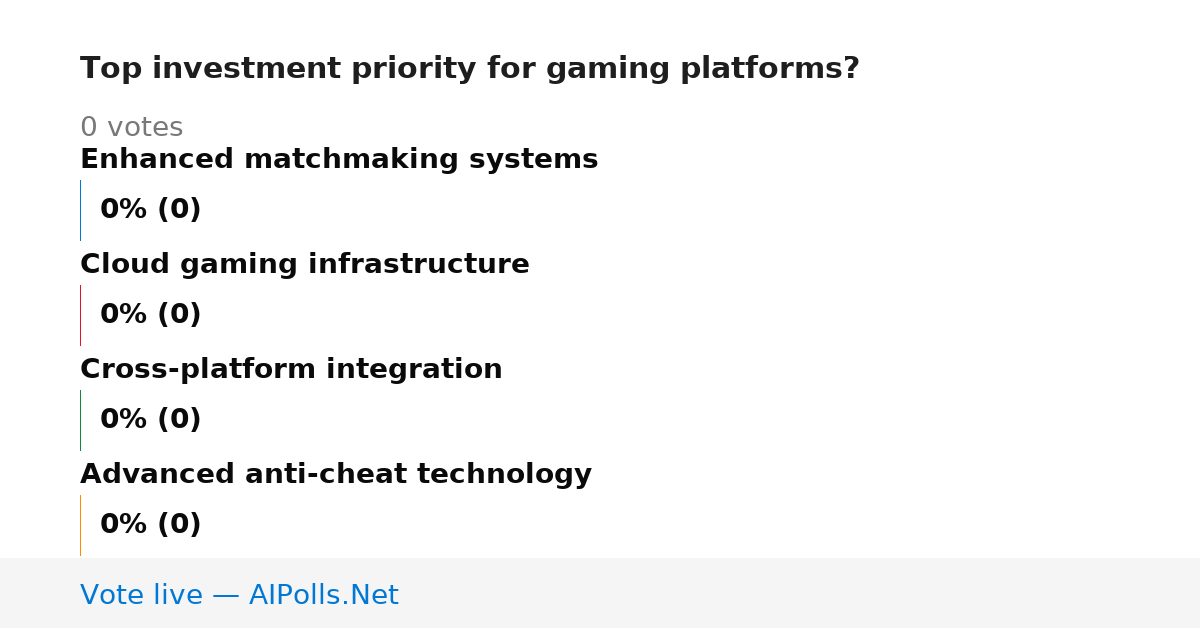 Top investment priority for gaming platforms?

0 votes

Enhanced matchmaking systems

0% (0)

Cloud gaming infrastructure

0% (0)

Cross-platform integration

0% (0)

Advanced anti-cheat technology

0% (0)

Vote live — AIPolls.Net